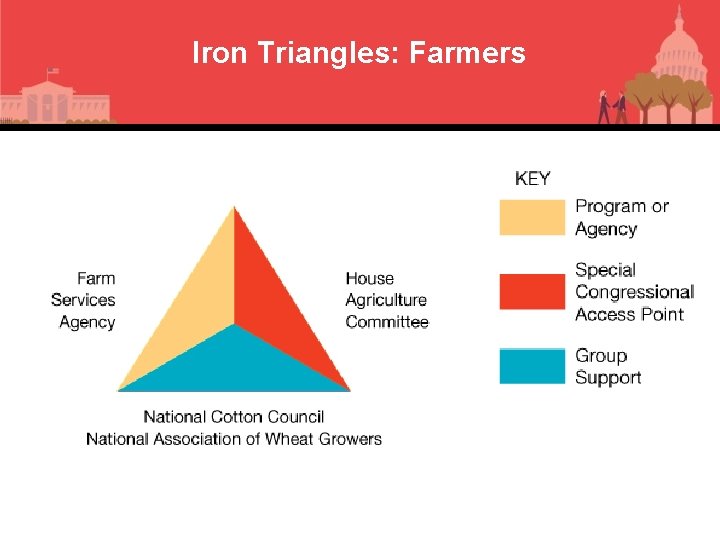 Iron Triangles: Farmers

Farm Services Agency

House Agriculture Committee

National Cotton Council
National Association of Wheat Growers

KEY
Program or Agency
Special Congressional Access Point
Group Support